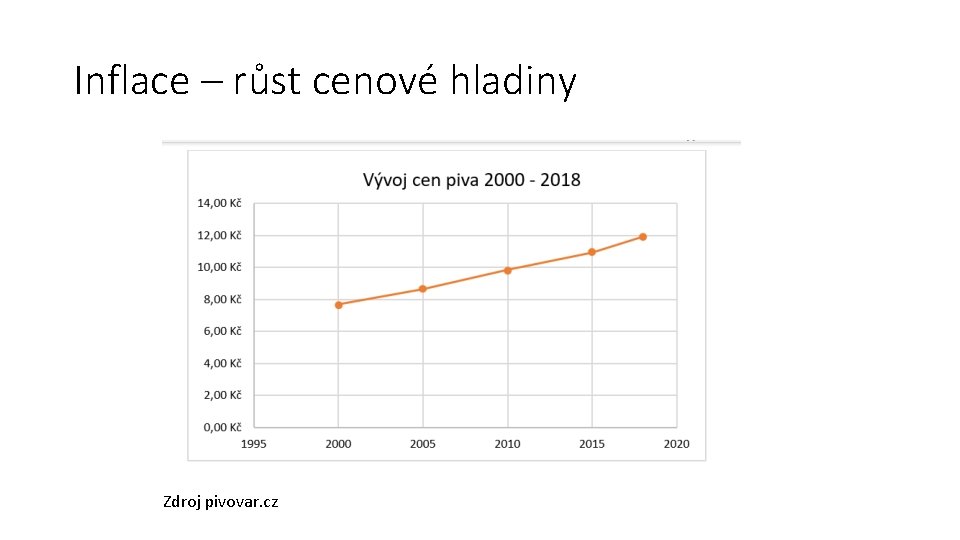 Inflace – růst cenové hladiny

Vývoj cen piva 2000 - 2018

14,00 Kč
12,00 Kč
10,00 Kč
8,00 Kč
6,00 Kč
4,00 Kč
2,00 Kč
0,00 Kč

1995 2000 2005 2010 2015 2020

Zdroj pivovar.cz